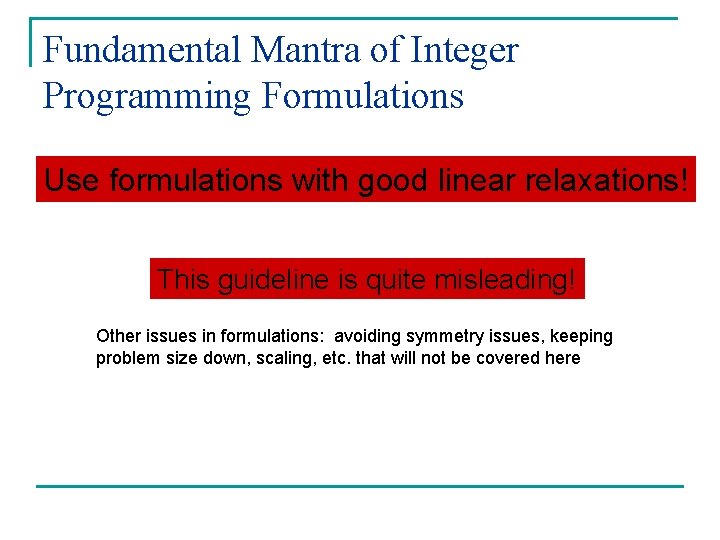 Fundamental Mantra of Integer Programming Formulations

Use formulations with good linear relaxations!

This guideline is quite misleading!

Other issues in formulations: avoiding symmetry issues, keeping problem size down, scaling, etc. that will not be covered here